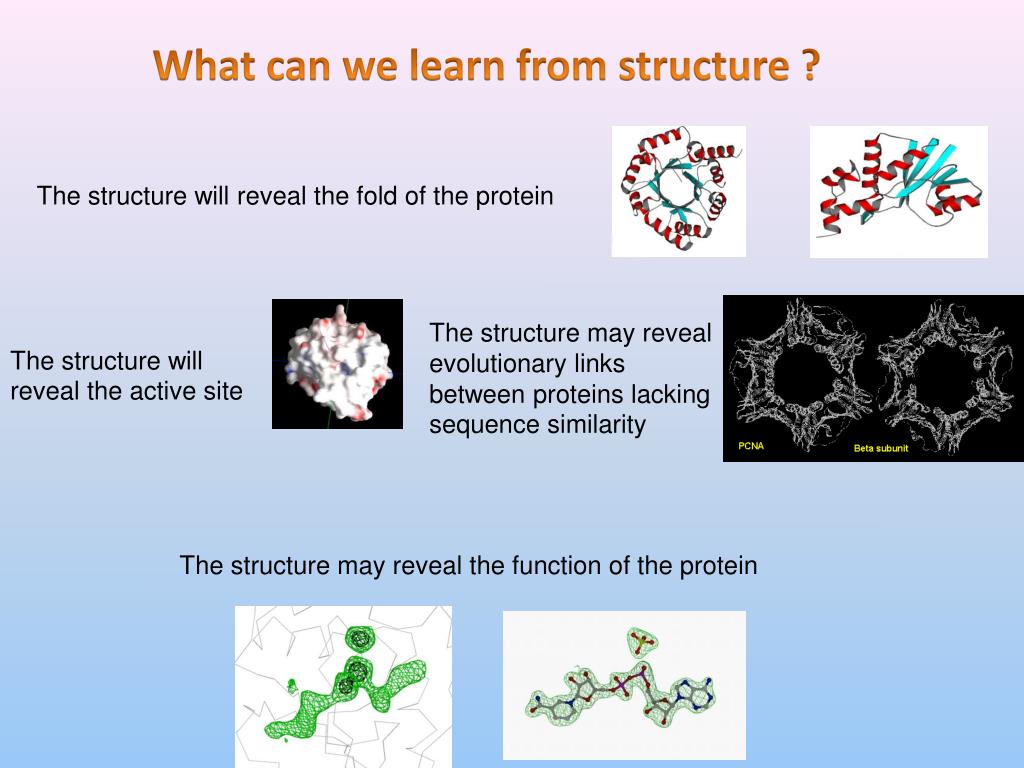 What can we learn from structure ?

The structure will reveal the fold of the protein

The structure will reveal the active site

The structure may reveal evolutionary links between proteins lacking sequence similarity

PCNA

Beta subunit

The structure may reveal the function of the protein